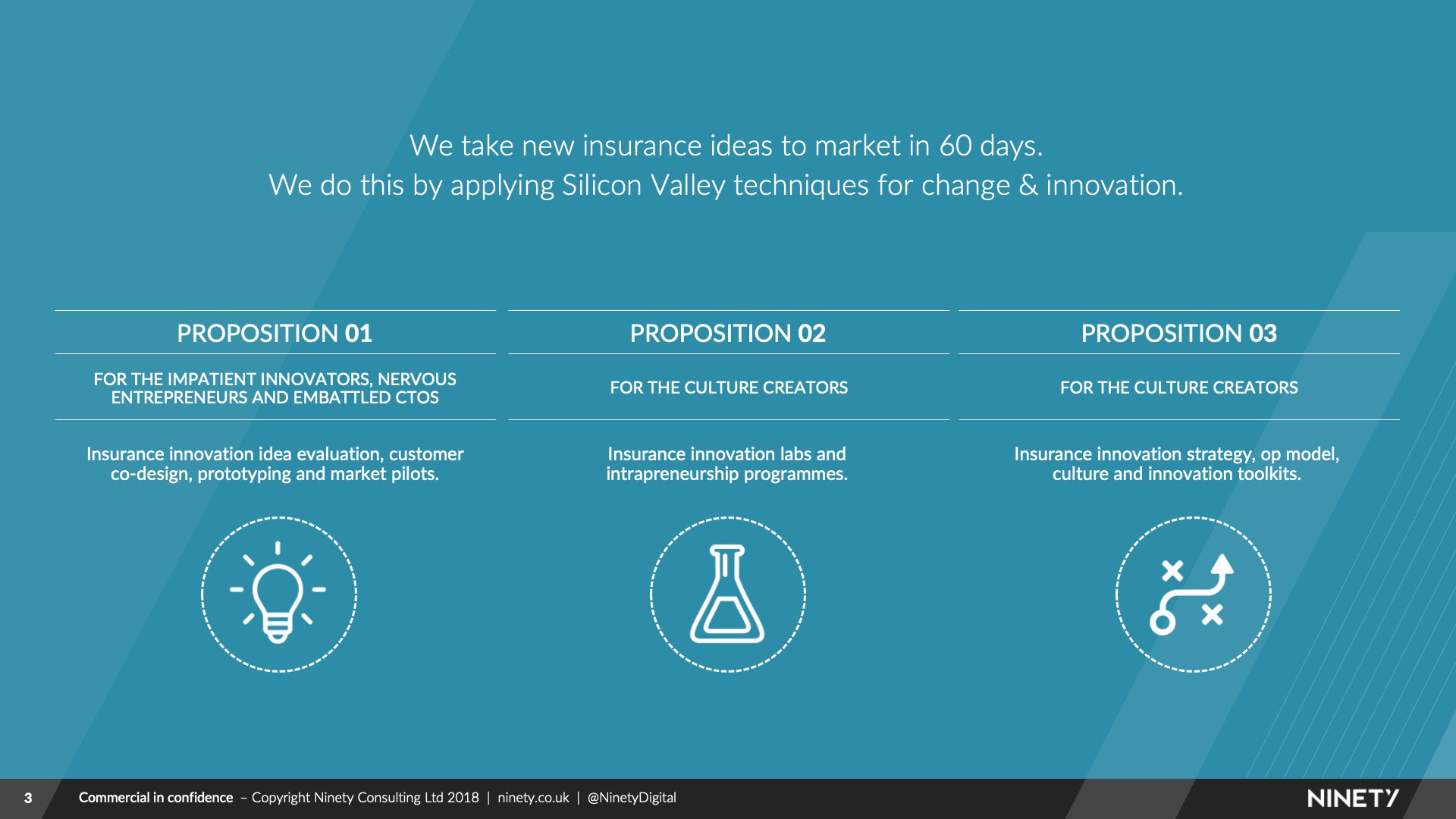 We take new insurance ideas to market in 60 days.
We do this by applying Silicon Valley techniques for change & innovation.

PROPOSITION 01

FOR THE IMPATIENT INNOVATORS, NERVOUS ENTREPRENEURS AND EMBATTLED CTOS

Insurance innovation idea evaluation, customer co-design, prototyping and market pilots.

PROPOSITION 02

FOR THE CULTURE CREATORS

Insurance innovation labs and intrapreneurship programmes.

PROPOSITION 03

FOR THE CULTURE CREATORS

Insurance innovation strategy, op model, culture and innovation toolkits.

3 Commercial in confidence – Copyright Ninety Consulting Ltd 2018 | ninety.co.uk | @NinetyDigital

NINETY